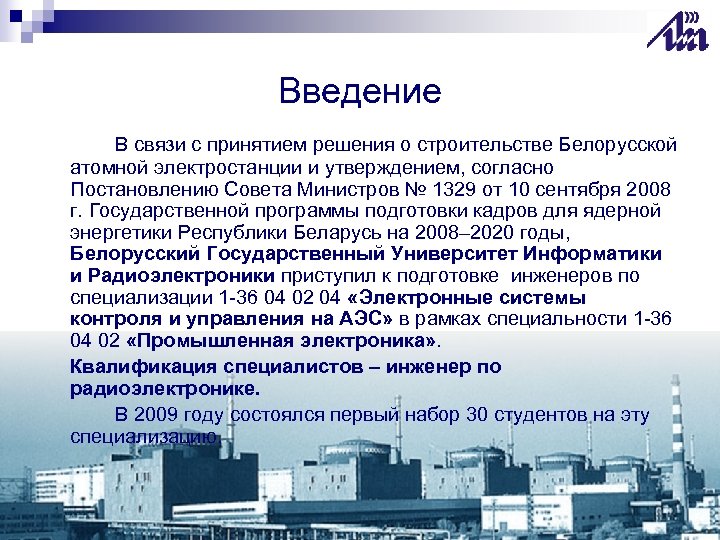 Введение

В связи с принятием решения о строительстве Белорусской атомной электростанции и утверждением, согласно Постановлению Совета Министров № 1329 от 10 сентября 2008 г. Государственной программы подготовки кадров для ядерной энергетики Республики Беларусь на 2008–2020 годы, Белорусский Государственный Университет Информатики и Радиоэлектроники приступил к подготовке инженеров по специализации 1-36 04 02 04 «Электронные системы контроля и управления на АЭС» в рамках специальности 1-36 04 02 «Промышленная электроника».

Квалификация специалистов – инженер по радиоэлектронике.

В 2009 году состоялся первый набор 30 студентов на эту специализацию